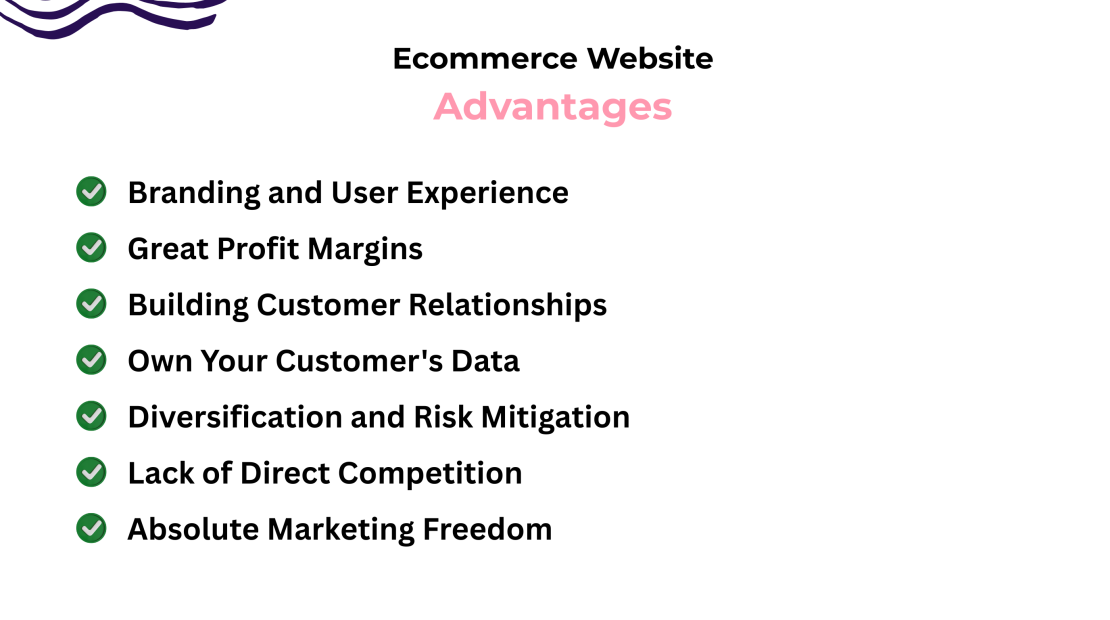 Ecommerce Website
Advantages

Branding and User Experience
Great Profit Margins
Building Customer Relationships
Own Your Customer's Data
Diversification and Risk Mitigation
Lack of Direct Competition
Absolute Marketing Freedom